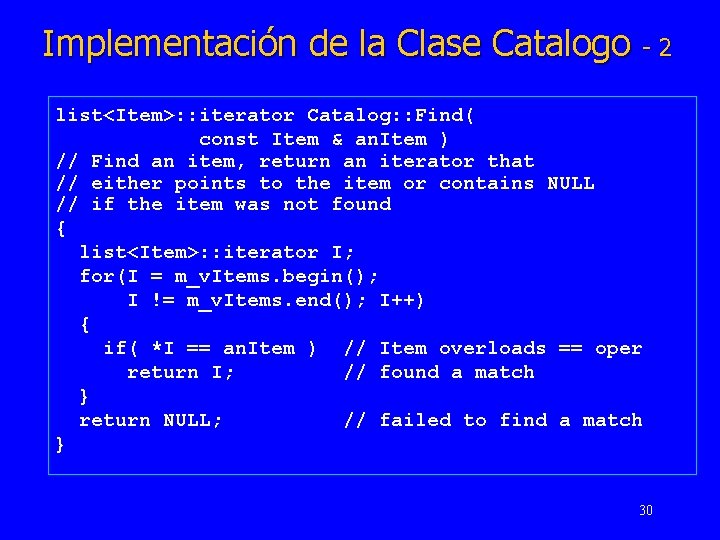 Implementación de la Clase Catalogo - 2

list<Item>::iterator Catalog::Find(
            const Item & anItem )
// Find an item, return an iterator that
// either points to the item or contains NULL
// if the item was not found
{
  list<Item>::iterator I;
  for(I = m_vItems.begin();
      I != m_vItems.end(); I++)
  {
    if( *I == anItem )   // Item overloads == oper
      return I;          // found a match
  }
  return NULL;           // failed to find a match
}

30